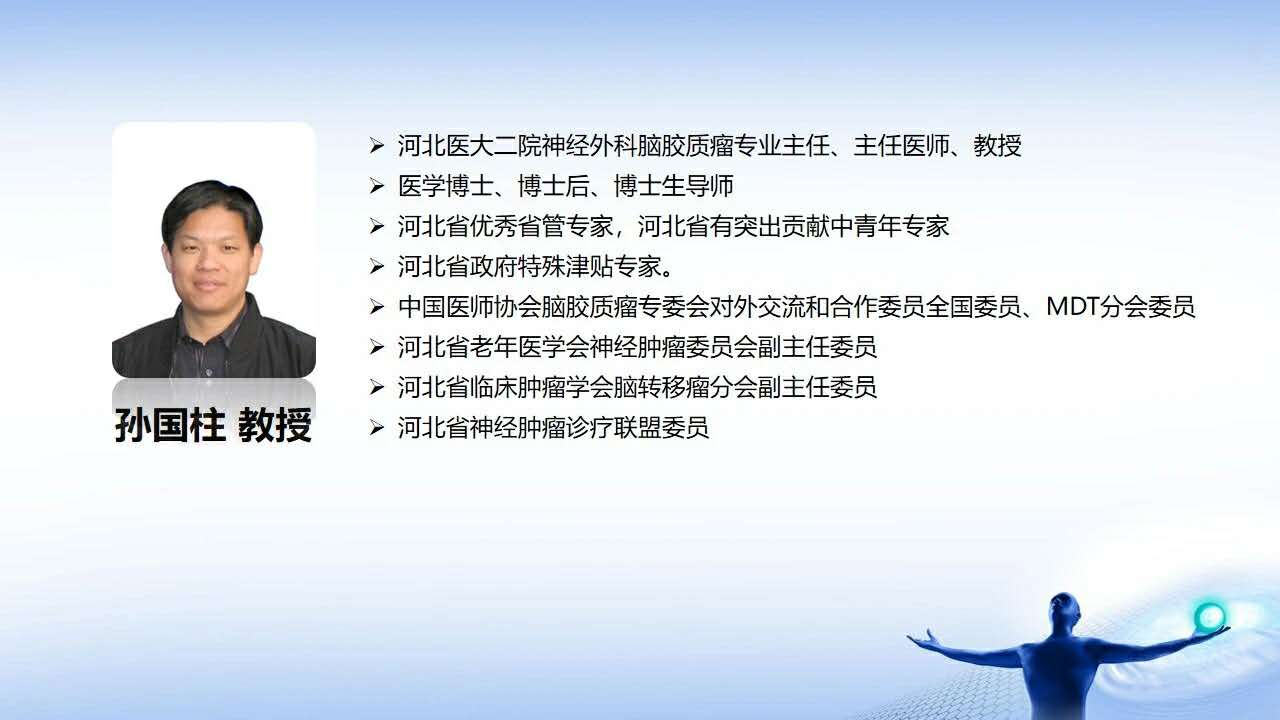 孙国柱 教授

➢ 河北医大二院神经外科脑胶质瘤专业主任、主任医师、教授
➢ 医学博士、博士后、博士生导师
➢ 河北省优秀省管专家，河北省有突出贡献中青年专家
➢ 河北省政府特殊津贴专家。
➢ 中国医师协会脑胶质瘤专委会对外交流和合作委员全国委员、MDT分会委员
➢ 河北省老年医学会神经肿瘤委员会副主任委员
➢ 河北省临床肿瘤学会脑转移瘤分会副主任委员
➢ 河北省神经肿瘤诊疗联盟委员